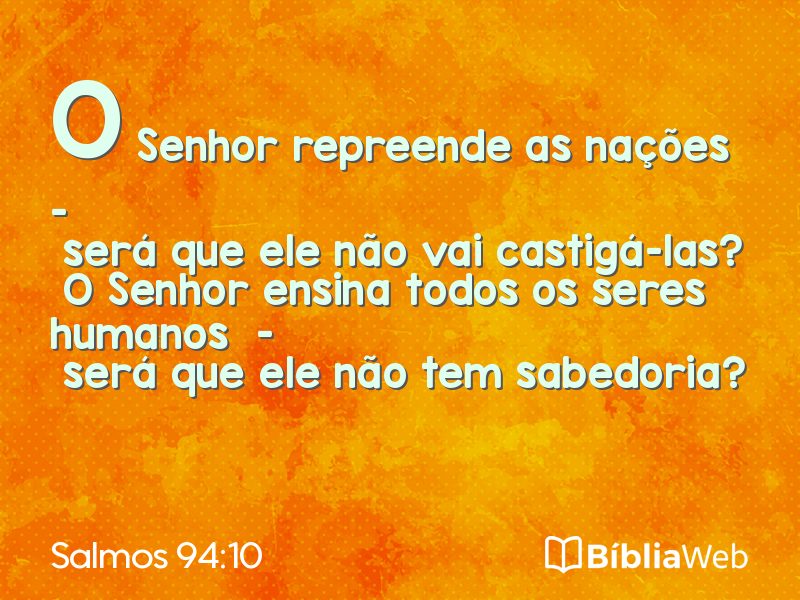 O Senhor repreende as nações -
será que ele não vai castigá-las?
O Senhor ensina todos os seres humanos -
será que ele não tem sabedoria?

Salmos 94:10

BíbliaWeb